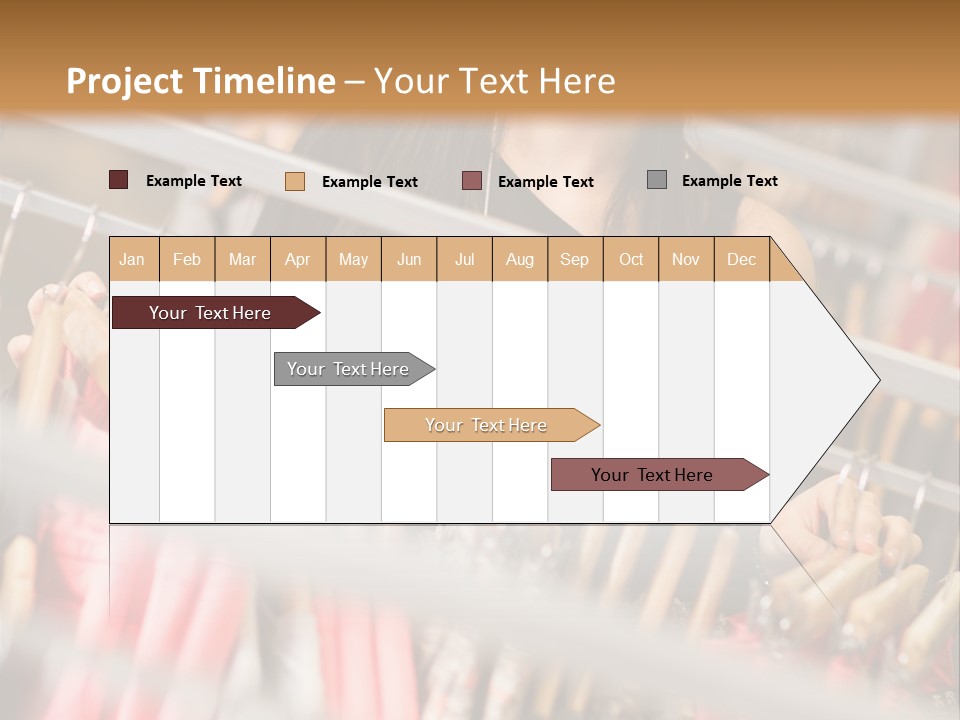 Project Timeline – Your Text Here

Example Text Example Text Example Text Example Text

| Jan | Feb | Mar | Apr | May | Jun | Jul | Aug | Sep | Oct | Nov | Dec |
|---|---|---|---|---|---|---|---|---|---|---|---|

Your Text Here

Your Text Here

Your Text Here

Your Text Here